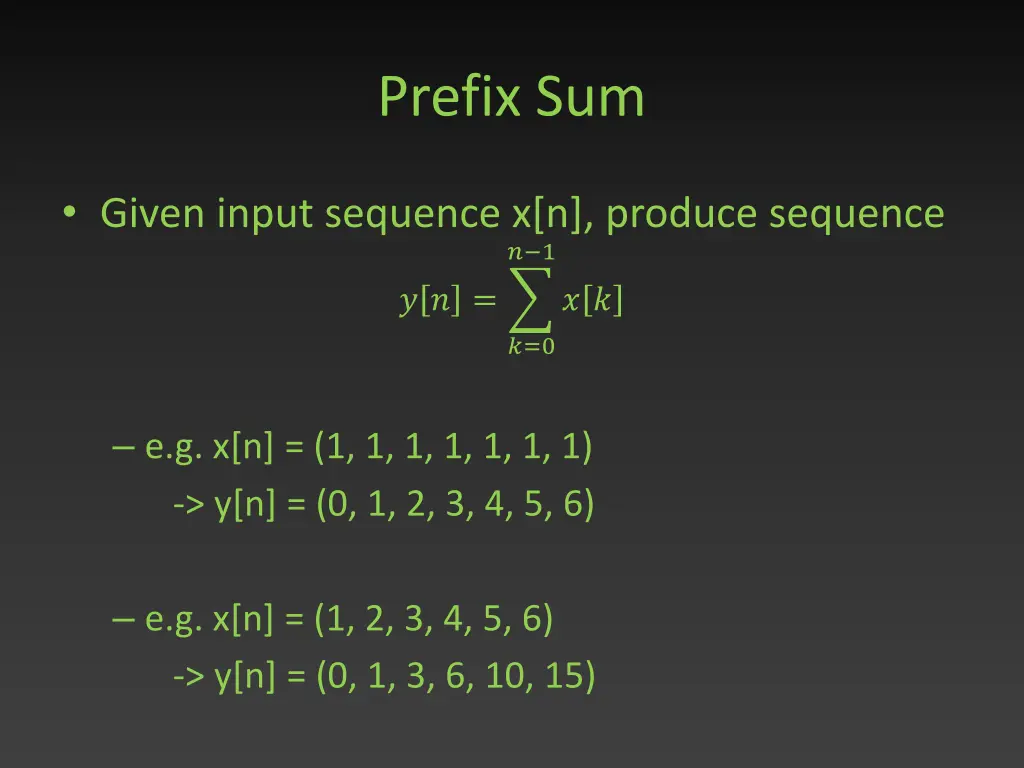 Prefix Sum

• Given input sequence x[n], produce sequence

$y[n] = \sum_{k=0}^{n-1} x[k]$

– e.g. x[n] = (1, 1, 1, 1, 1, 1, 1)
-> y[n] = (0, 1, 2, 3, 4, 5, 6)

– e.g. x[n] = (1, 2, 3, 4, 5, 6)
-> y[n] = (0, 1, 3, 6, 10, 15)